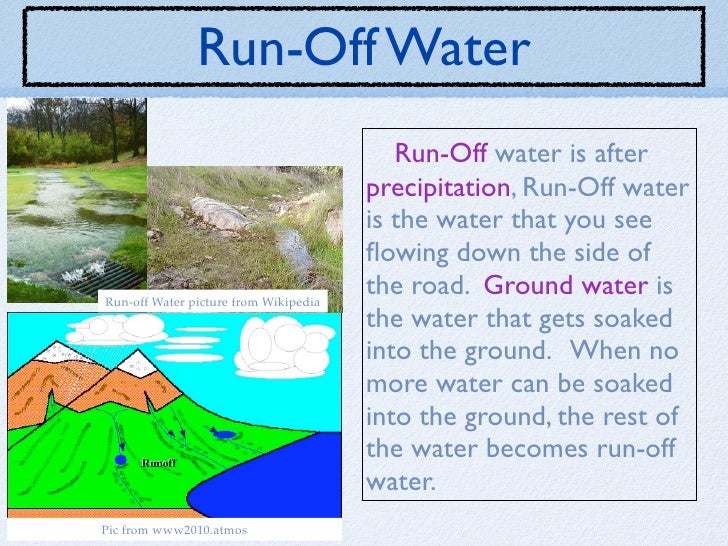 Run-Off Water

Run-off Water picture from Wikipedia

Runoff

Pic from www2010.atmos

Run-Off water is after precipitation, Run-Off water is the water that you see flowing down the side of the road. Ground water is the water that gets soaked into the ground. When no more water can be soaked into the ground, the rest of the water becomes run-off water.